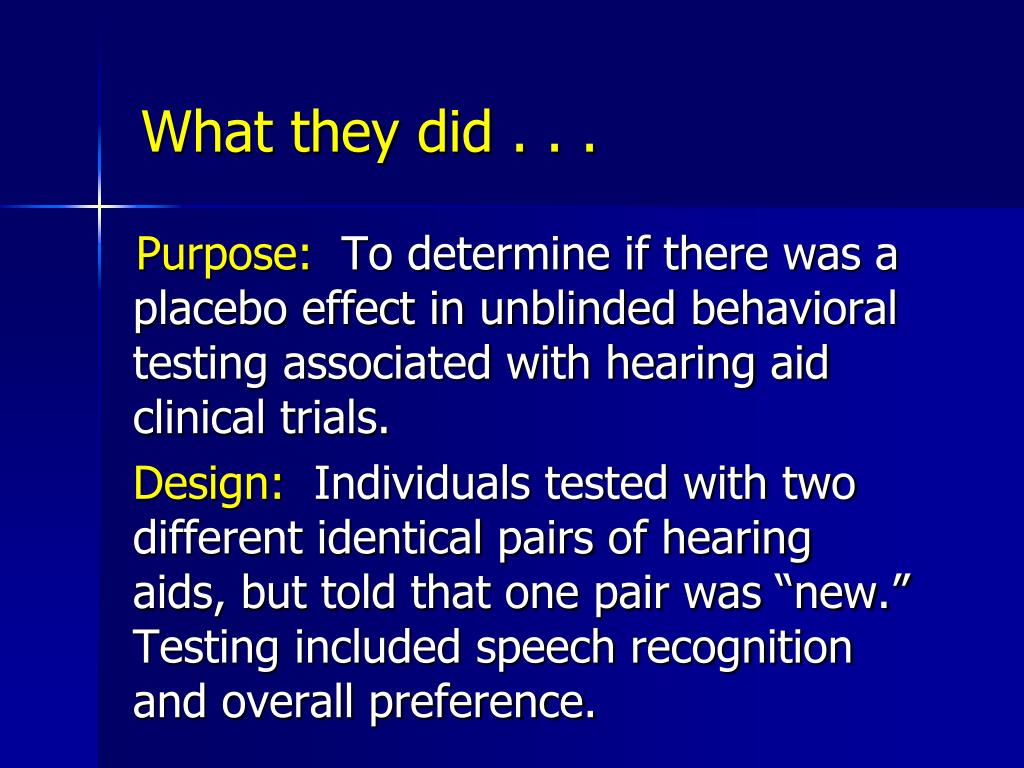 What they did . . .

Purpose: To determine if there was a placebo effect in unblinded behavioral testing associated with hearing aid clinical trials.

Design: Individuals tested with two different identical pairs of hearing aids, but told that one pair was “new.” Testing included speech recognition and overall preference.